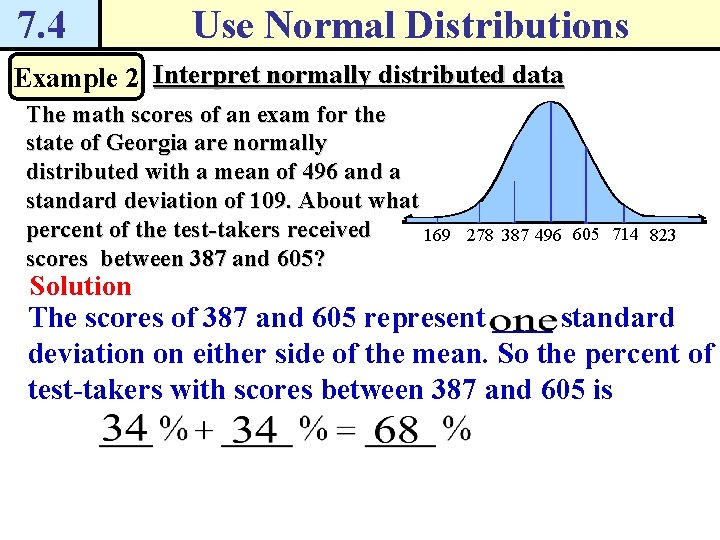 7.4 Use Normal Distributions

Example 2 Interpret normally distributed data

The math scores of an exam for the state of Georgia are normally distributed with a mean of 496 and a standard deviation of 109. About what percent of the test-takers received scores between 387 and 605?

169 278 387 496 605 714 823

Solution

The scores of 387 and 605 represent one standard deviation on either side of the mean. So the percent of test-takers with scores between 387 and 605 is

34 % + 34 % = 68 %